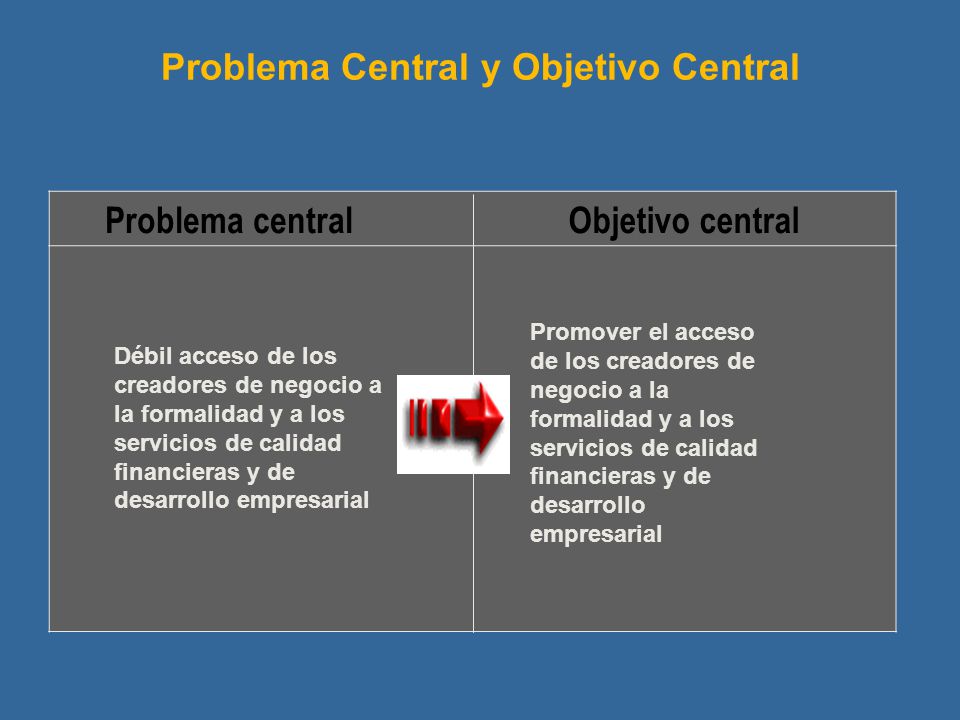 Problema Central y Objetivo Central

| Problema central | Objetivo central |
|---|---|
| Débil acceso de los creadores de negocio a la formalidad y a los servicios de calidad financieras y de desarrollo empresarial | Promover el acceso de los creadores de negocio a la formalidad y a los servicios de calidad financieras y de desarrollo empresarial |